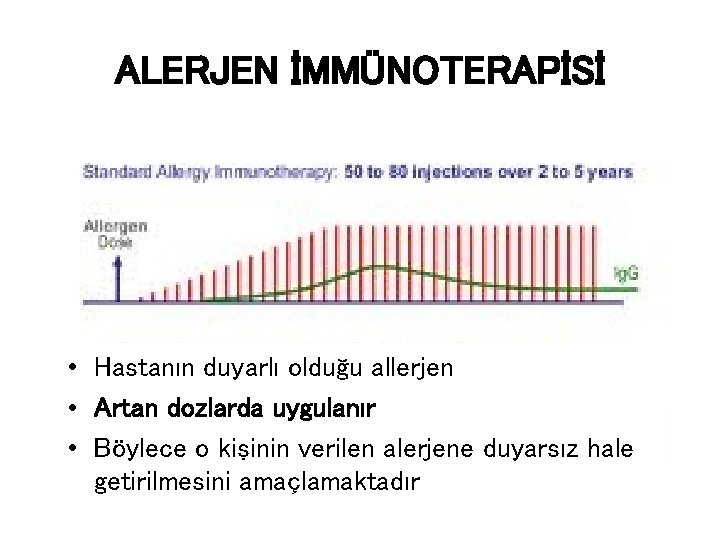 ALERJEN İMMÜNOTERAPİSİ

Standard Allergy Immunotherapy: 50 to 80 injections over 2 to 5 years

Allergen Dose

IgG

• Hastanın duyarlı olduğu allerjen
• Artan dozlarda uygulanır
• Böylece o kişinin verilen alerjene duyarsız hale getirilmesini amaçlamaktadır